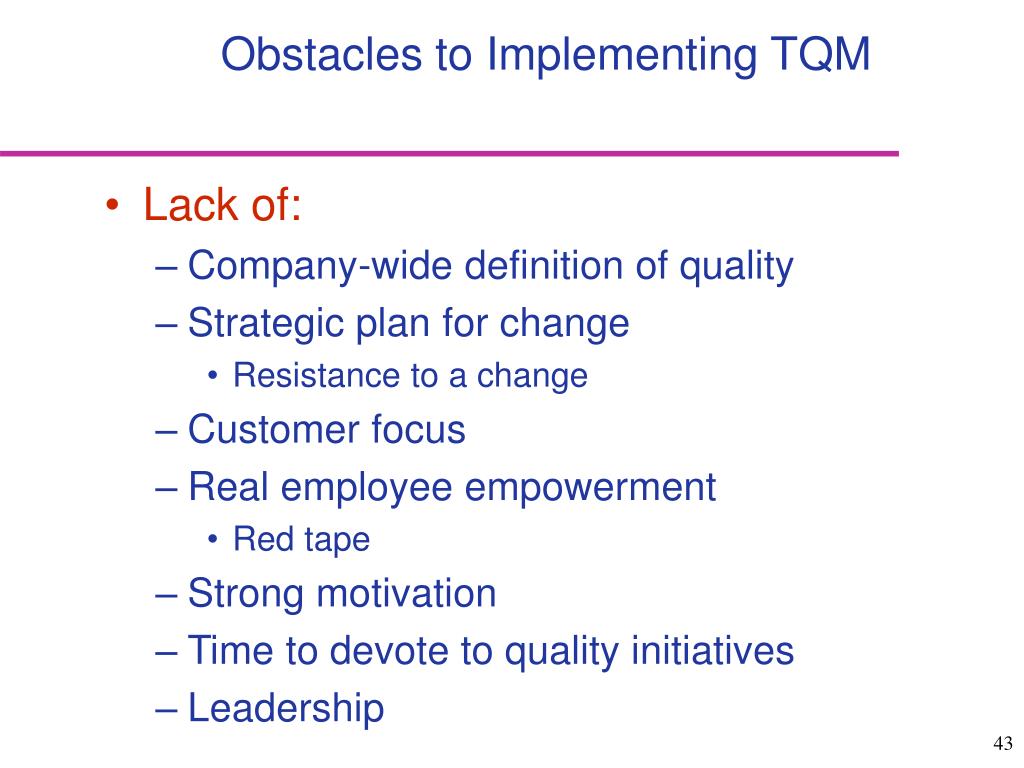 Obstacles to Implementing TQM

• Lack of:
– Company-wide definition of quality
– Strategic plan for change
• Resistance to a change
– Customer focus
– Real employee empowerment
• Red tape
– Strong motivation
– Time to devote to quality initiatives
– Leadership

43